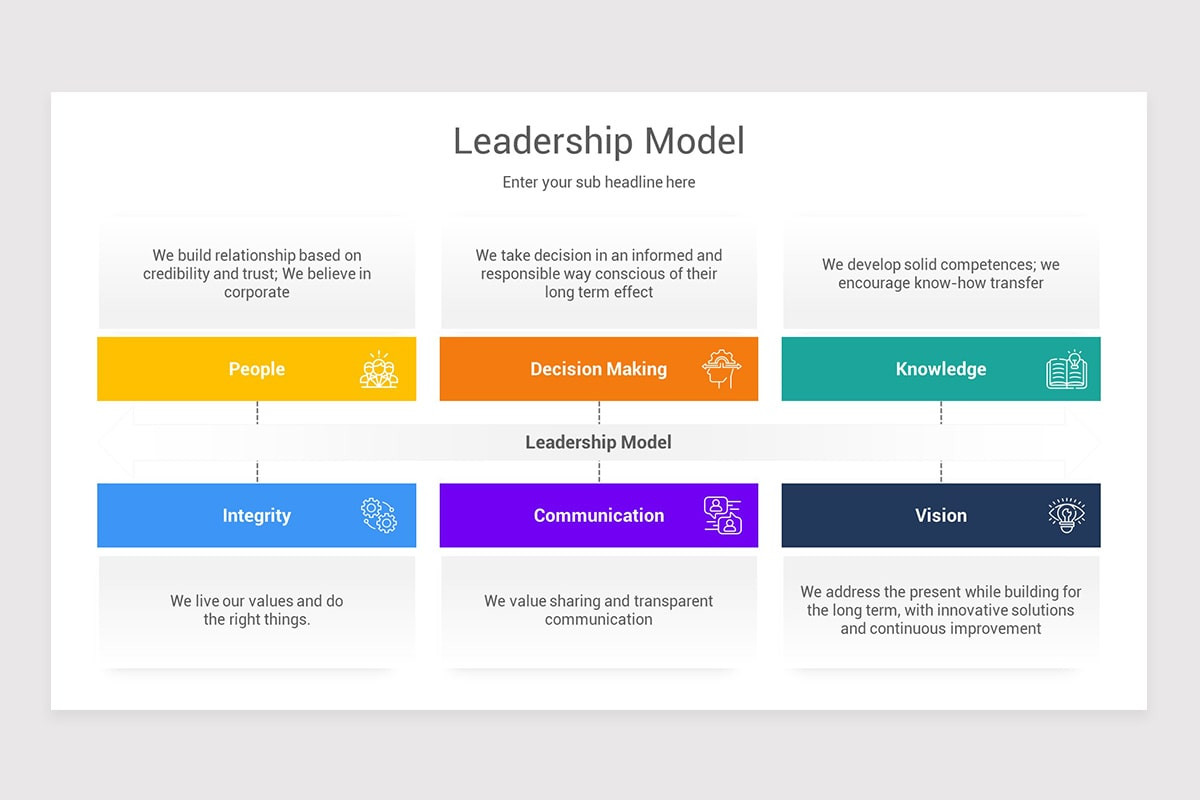 Leadership Model

Enter your sub headline here

We build relationship based on credibility and trust; We believe in corporate

We take decision in an informed and responsible way conscious of their long term effect

We develop solid competences; we encourage know-how transfer

People

Decision Making

Knowledge

Leadership Model

Integrity

Communication

Vision

We live our values and do the right things.

We value sharing and transparent communication

We address the present while building for the long term, with innovative solutions and continuous improvement